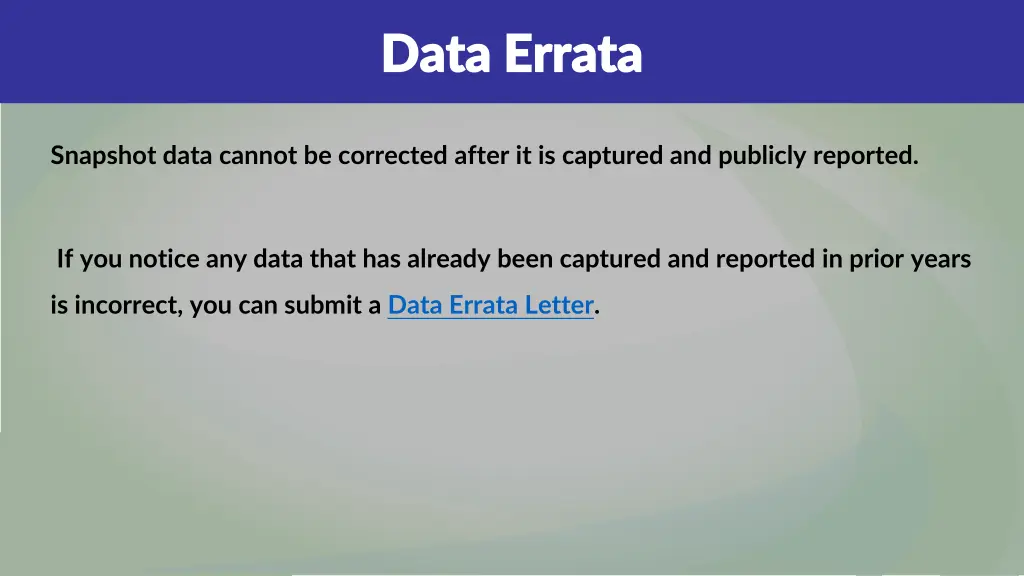 Data Errata

Snapshot data cannot be corrected after it is captured and publicly reported.

If you notice any data that has already been captured and reported in prior years is incorrect, you can submit a Data Errata Letter.